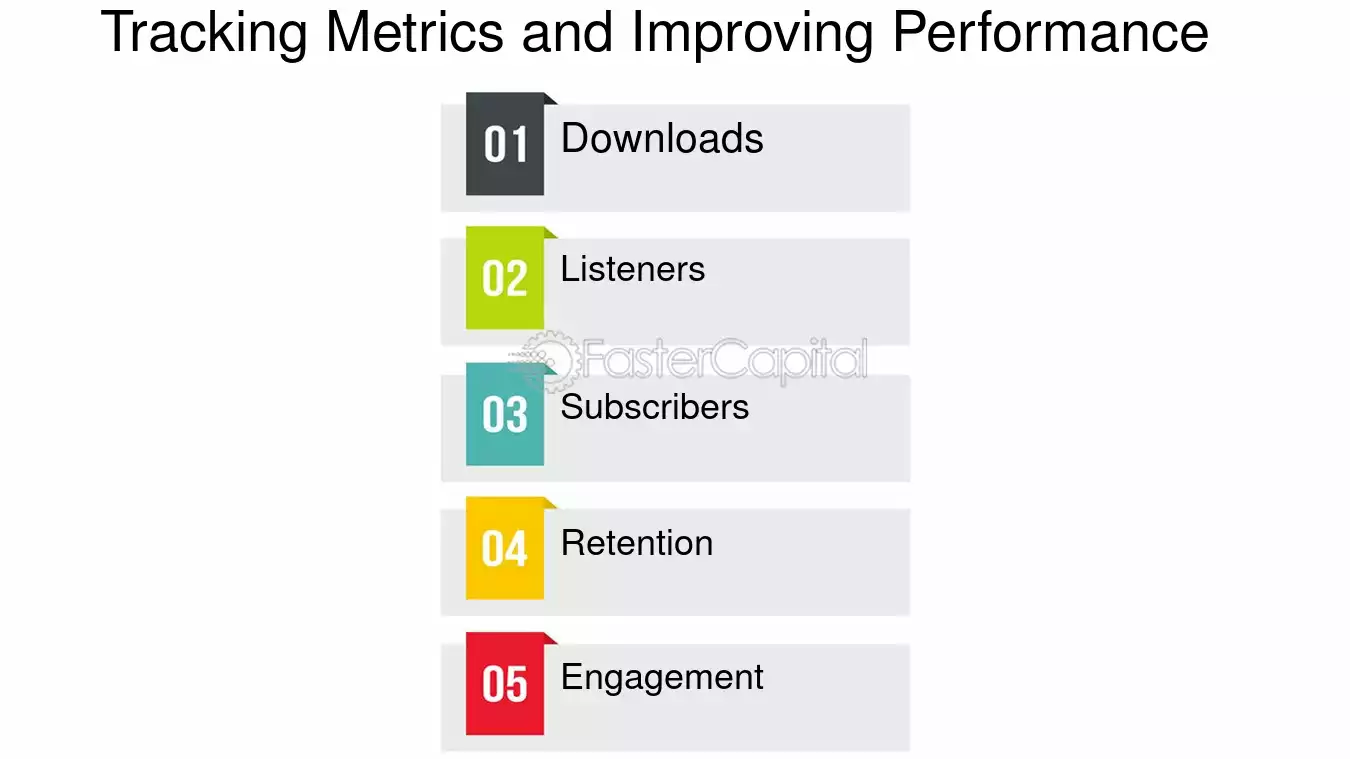 Tracking Metrics and Improving Performance

01 Downloads

02 Listeners

FasterCapital

03 Subscribers

04 Retention

05 Engagement